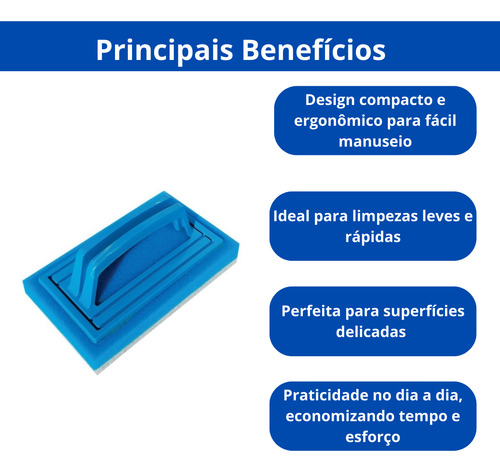 Principais Benefícios

Design compacto e ergonômico para fácil manuseio

Ideal para limpezas leves e rápidas

Perfeita para superfícies delicadas

Praticidade no dia a dia, economizando tempo e esforço